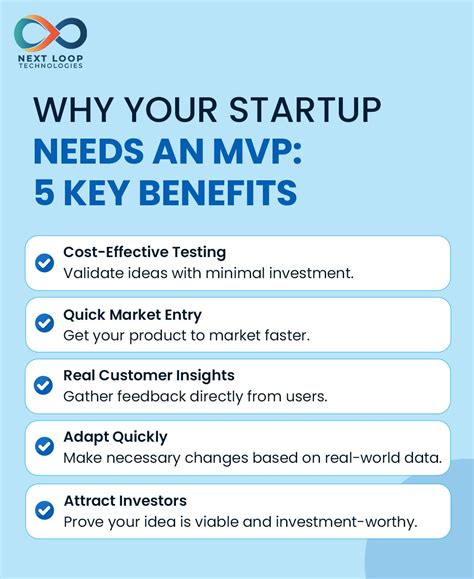 NEXT LOOP
TECHNOLOGIES

WHY YOUR STARTUP
NEEDS AN MVP:
5 KEY BENEFITS

Cost-Effective Testing
Validate ideas with minimal investment.

Quick Market Entry
Get your product to market faster.

Real Customer Insights
Gather feedback directly from users.

Adapt Quickly
Make necessary changes based on real-world data.

Attract Investors
Prove your idea is viable and investment-worthy.